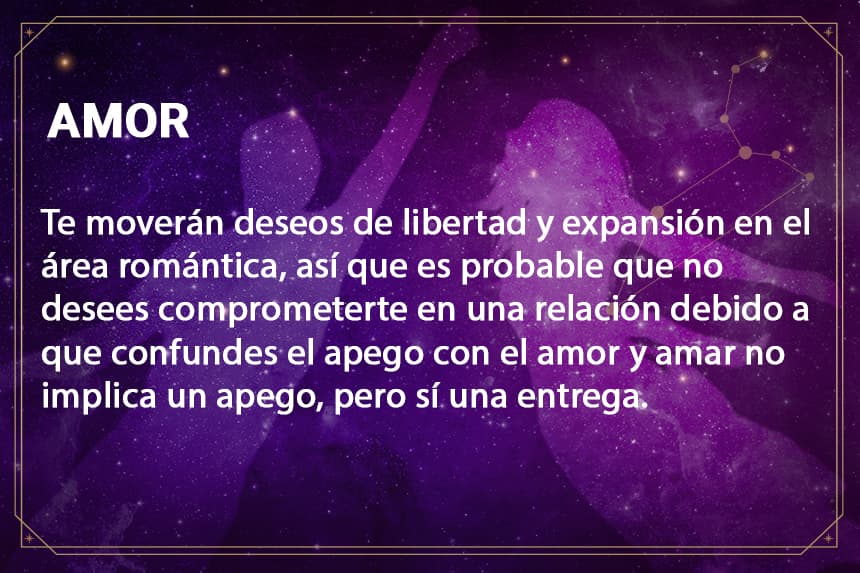 AMOR

Te moverán deseos de libertad y expansión en el área romántica, así que es probable que no desees comprometerte en una relación debido a que confundes el apego con el amor y amar no implica un apego, pero sí una entrega.